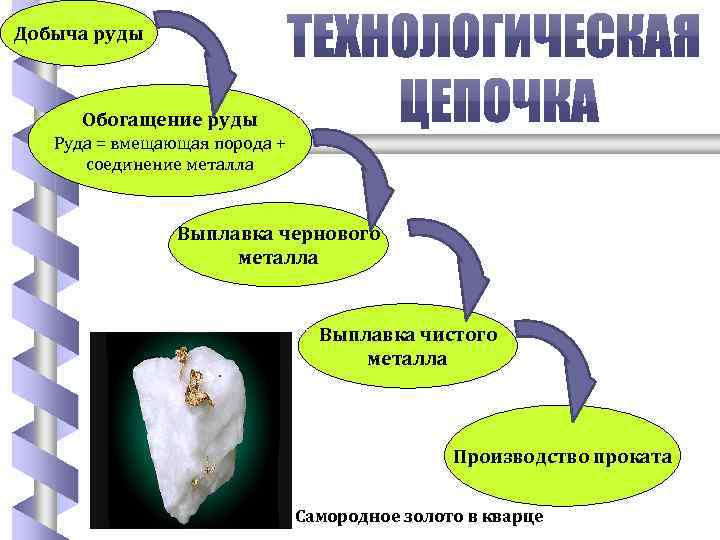 ТЕХНОЛОГИЧЕСКАЯ ЦЕПОЧКА

Добыча руды

Обогащение руды
Руда = вмещающая порода + соединение металла

Выплавка чернового металла

Выплавка чистого металла

Производство проката

Самородное золото в кварце